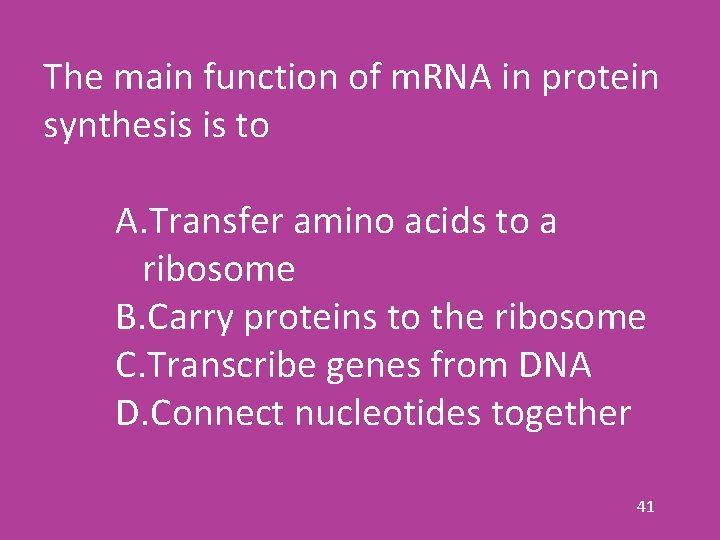 The main function of mRNA in protein synthesis is to

A.Transfer amino acids to a ribosome
B.Carry proteins to the ribosome
C.Transcribe genes from DNA
D.Connect nucleotides together

41